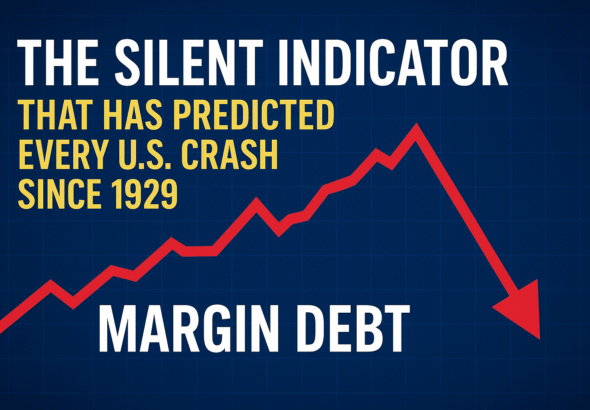 THE SILENT INDICATOR
THAT HAS PREDICTED EVERY U.S. CRASH SINCE 1929

MARGIN DEBT